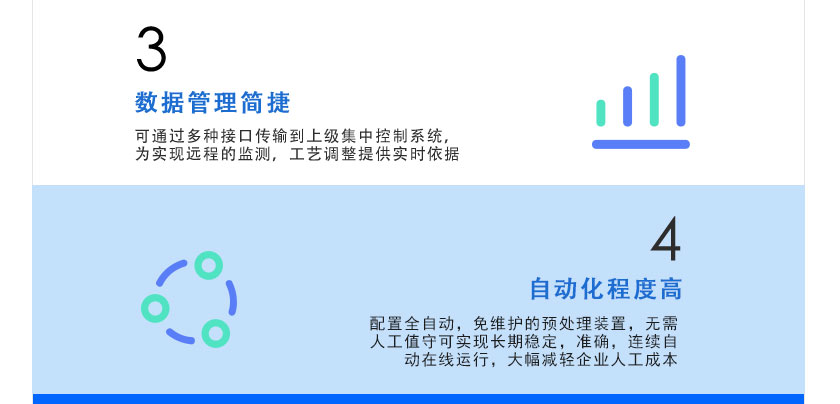 3

数据管理简捷

可通过多种接口传输到上级集中控制系统，为实现远程的监测，工艺调整提供实时依据

4

自动化程度高

配置全自动，免维护的预处理装置，无需人工值守可实现长期稳定，准确，连续自动在线运行，大幅减轻企业人工成本